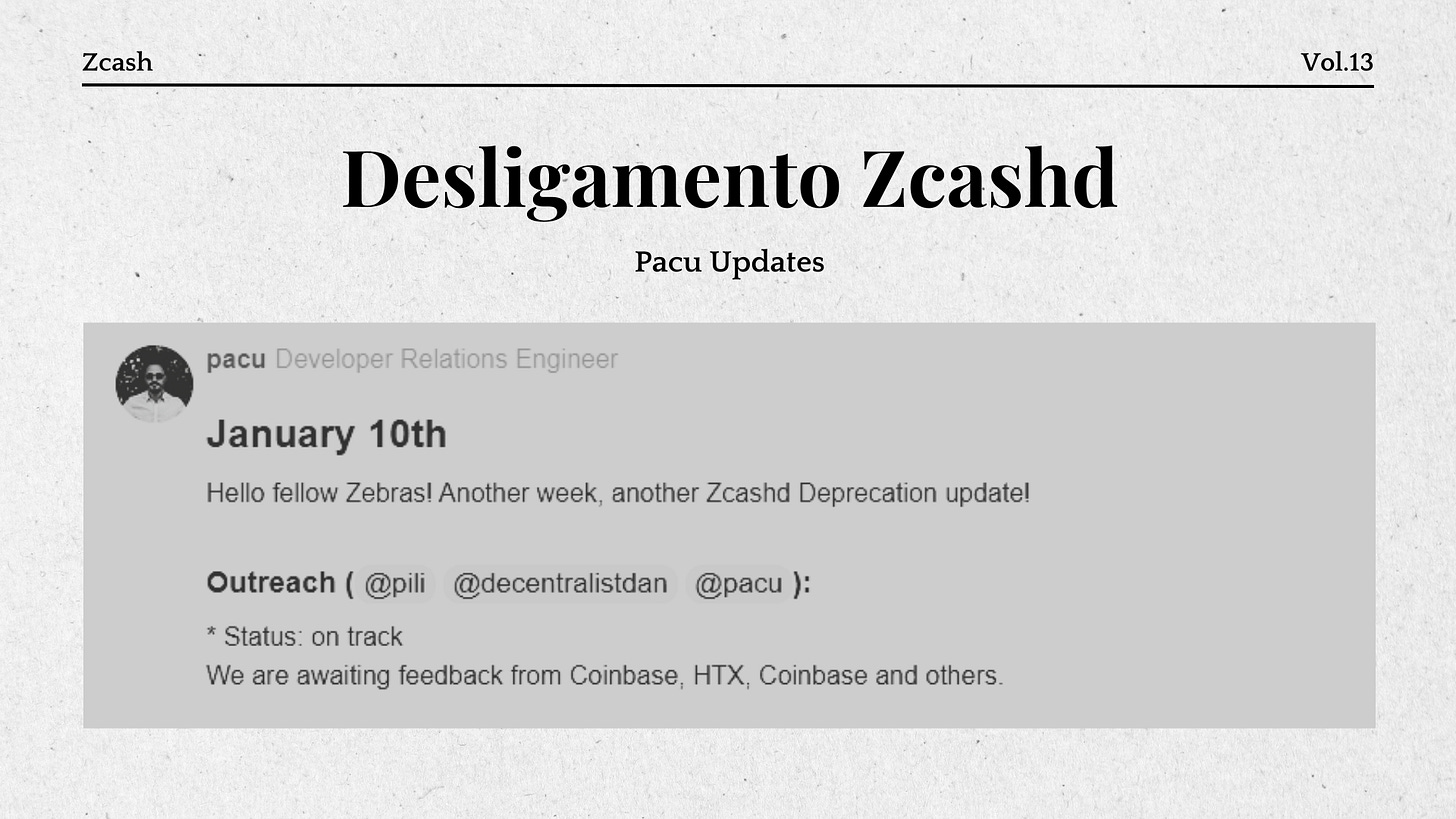 Zcash

Vol.13

Desligamento Zcashd

Pacu Updates

pacu Developer Relations Engineer

January 10th

Hello fellow Zebras! Another week, another Zcashd Deprecation update!

Outreach ( @pili @decentralistdan @pacu ):

* Status: on track
We are awaiting feedback from Coinbase, HTX, Coinbase and others.